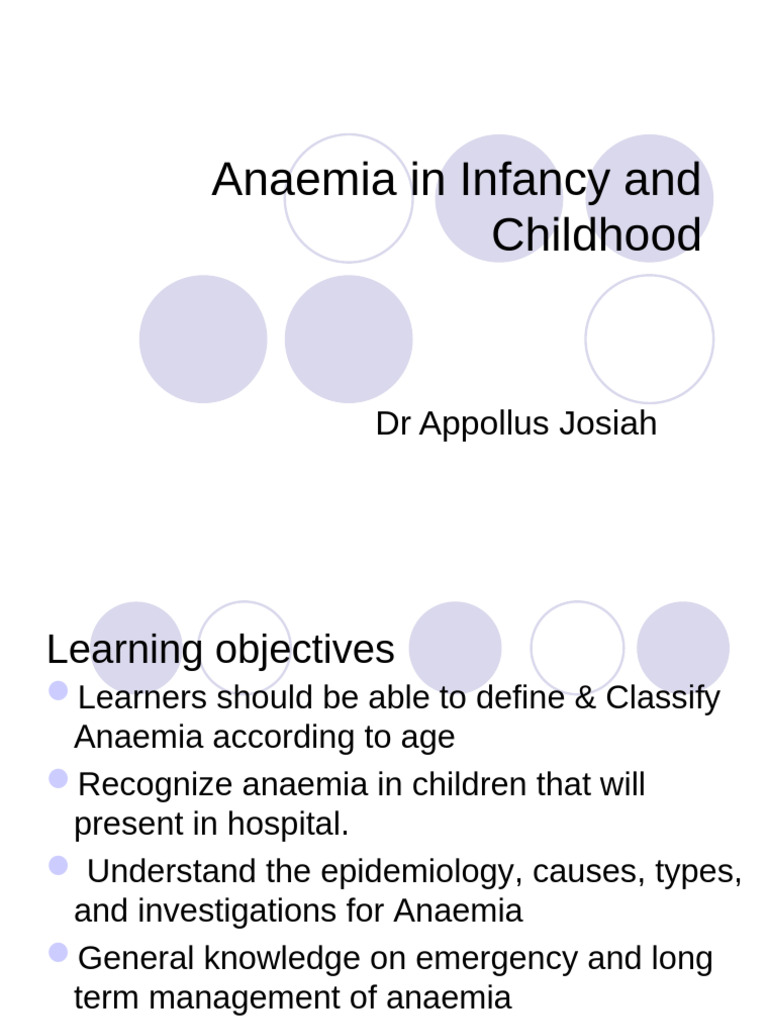 Anaemia in Infancy and Childhood

Dr Appollus Josiah

Learning objectives

Learners should be able to define & Classify Anaemia according to age

Recognize anaemia in children that will present in hospital.

Understand the epidemiology, causes, types, and investigations for Anaemia

General knowledge on emergency and long term management of anaemia